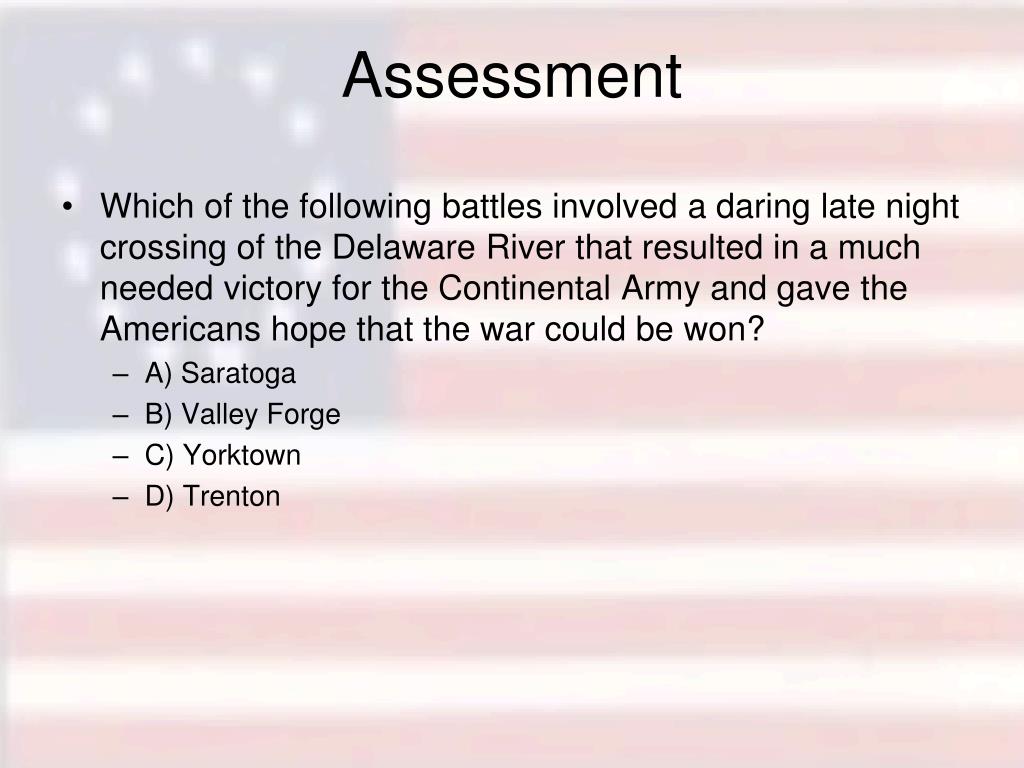 Assessment

• Which of the following battles involved a daring late night crossing of the Delaware River that resulted in a much needed victory for the Continental Army and gave the Americans hope that the war could be won?
– A) Saratoga
– B) Valley Forge
– C) Yorktown
– D) Trenton